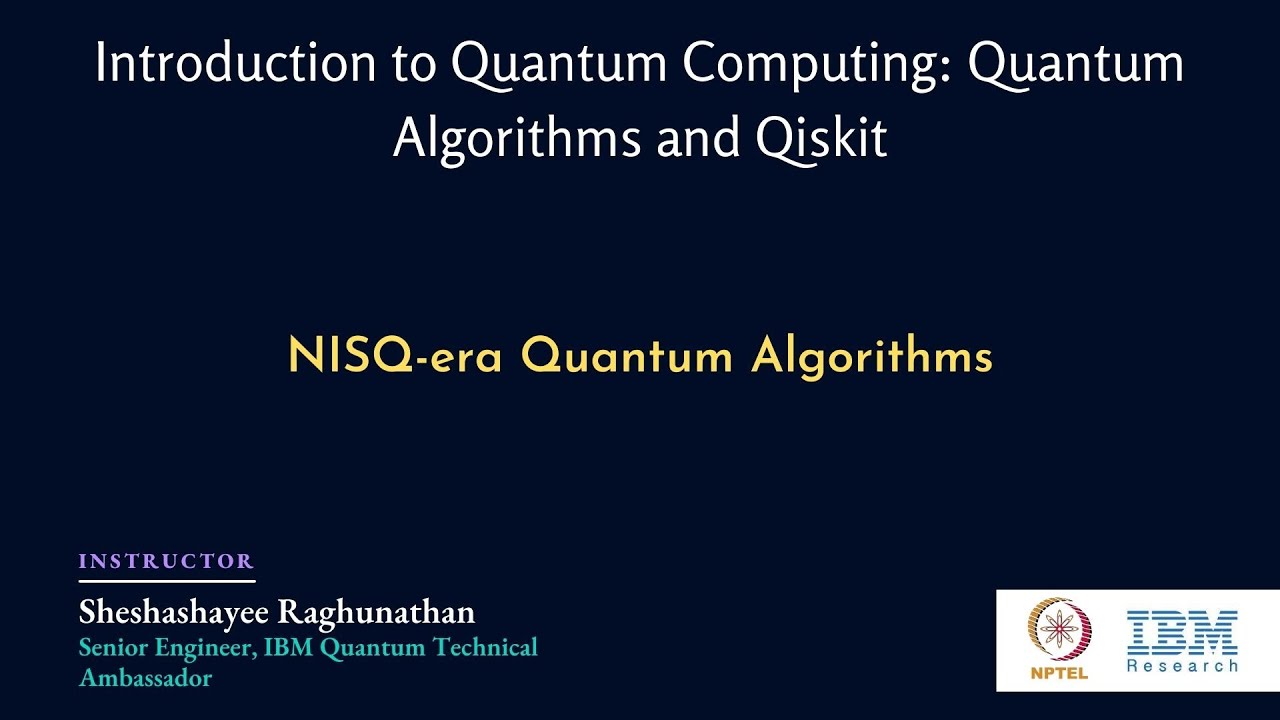 Introduction to Quantum Computing: Quantum Algorithms and Qiskit

NISQ-era Quantum Algorithms

INSTRUCTOR

Sheshashayee Raghunathan
Senior Engineer, IBM Quantum Technical Ambassador

NPTEL

IBM
Research